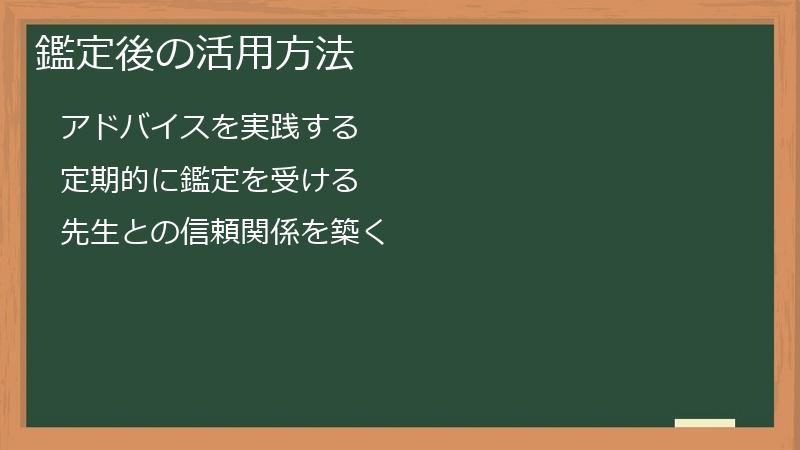 鑑定後の活用方法

アドバイスを実践する

定期的に鑑定を受ける

先生との信頼関係を築く